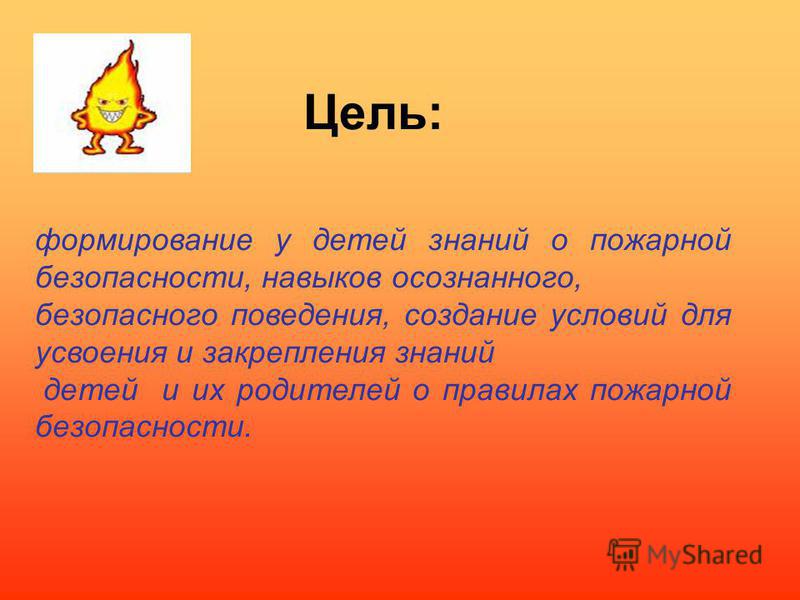 Цель:

формирование у детей знаний о пожарной безопасности, навыков осознанного, безопасного поведения, создание условий для усвоения и закрепления знаний
детей и их родителей о правилах пожарной безопасности.

MyShared